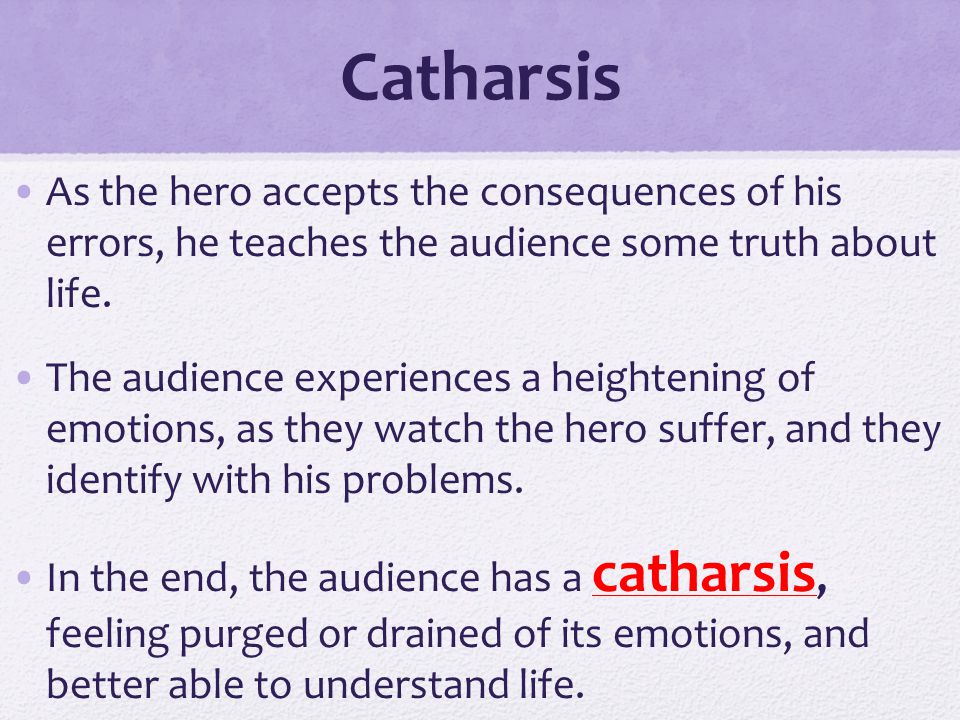 Catharsis

• As the hero accepts the consequences of his errors, he teaches the audience some truth about life.

• The audience experiences a heightening of emotions, as they watch the hero suffer, and they identify with his problems.

• In the end, the audience has a catharsis, feeling purged or drained of its emotions, and better able to understand life.